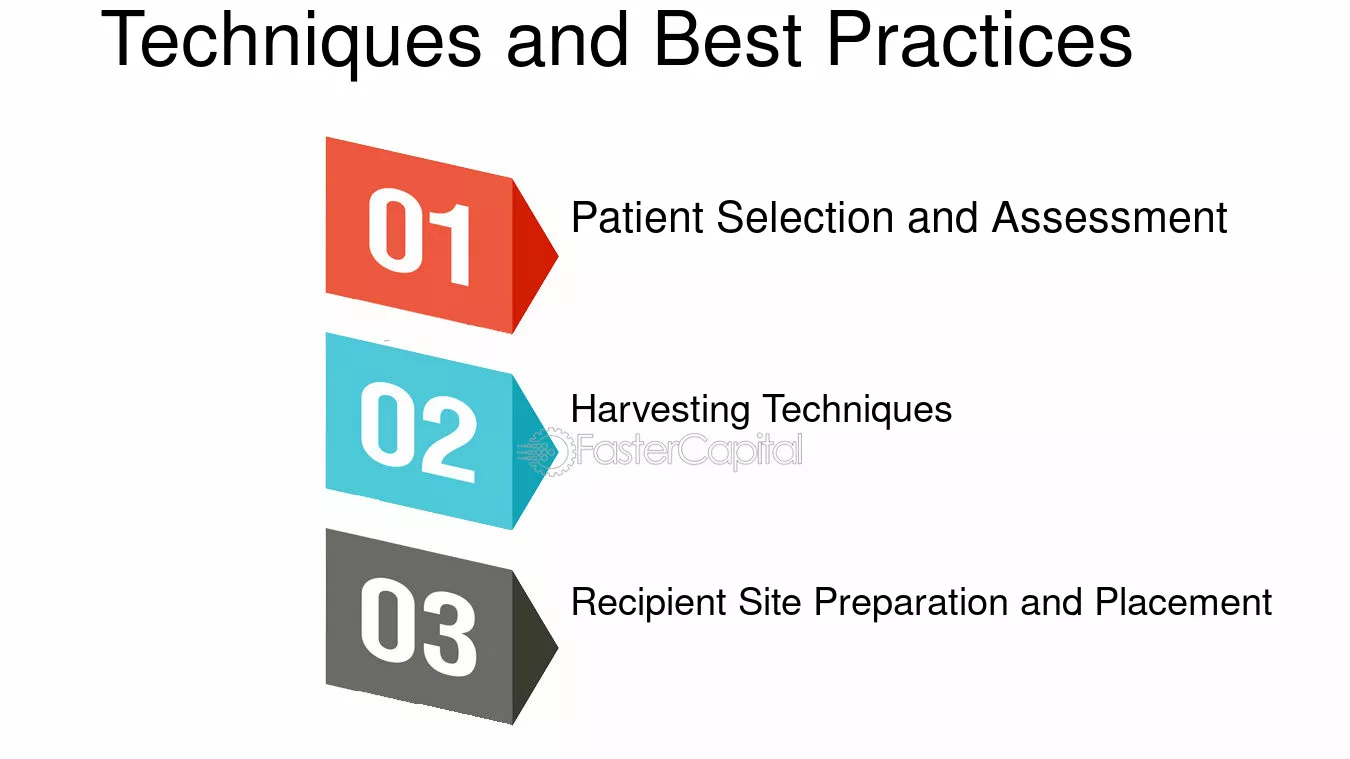 Techniques and Best Practices

01 Patient Selection and Assessment

02 Harvesting Techniques

FasterCapital

03 Recipient Site Preparation and Placement